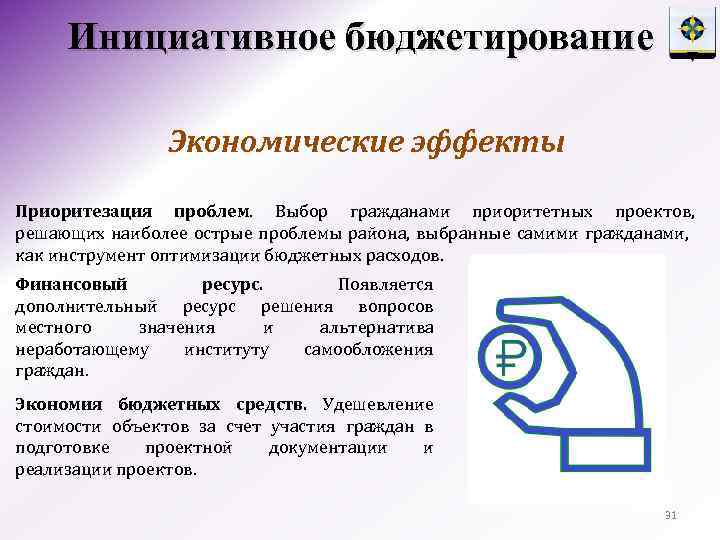 Инициативное бюджетирование

Экономические эффекты

Приоритезация проблем. Выбор гражданами приоритетных проектов, решающих наиболее острые проблемы района, выбранные самими гражданами, как инструмент оптимизации бюджетных расходов.

Финансовый ресурс. Появляется дополнительный ресурс решения вопросов местного значения и альтернатива неработающему институту самообложения граждан.

Экономия бюджетных средств. Удешевление стоимости объектов за счет участия граждан в подготовке проектной документации и реализации проектов.

₽

31